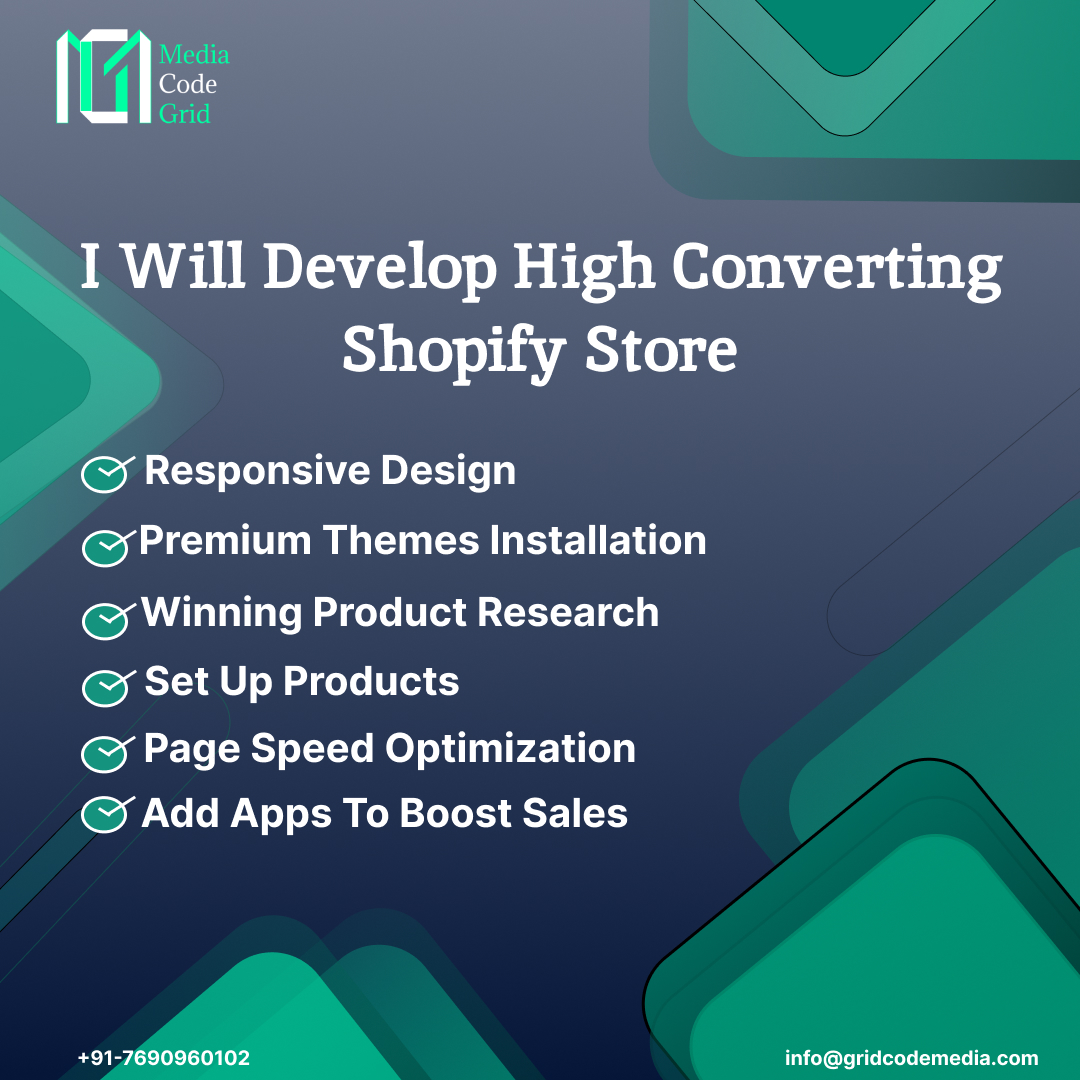 Media
Code
Grid

I Will Develop High Converting Shopify Store

Responsive Design
Premium Themes Installation
Winning Product Research
Set Up Products
Page Speed Optimization
Add Apps To Boost Sales

+91-7690960102
info@gridcodemedia.com